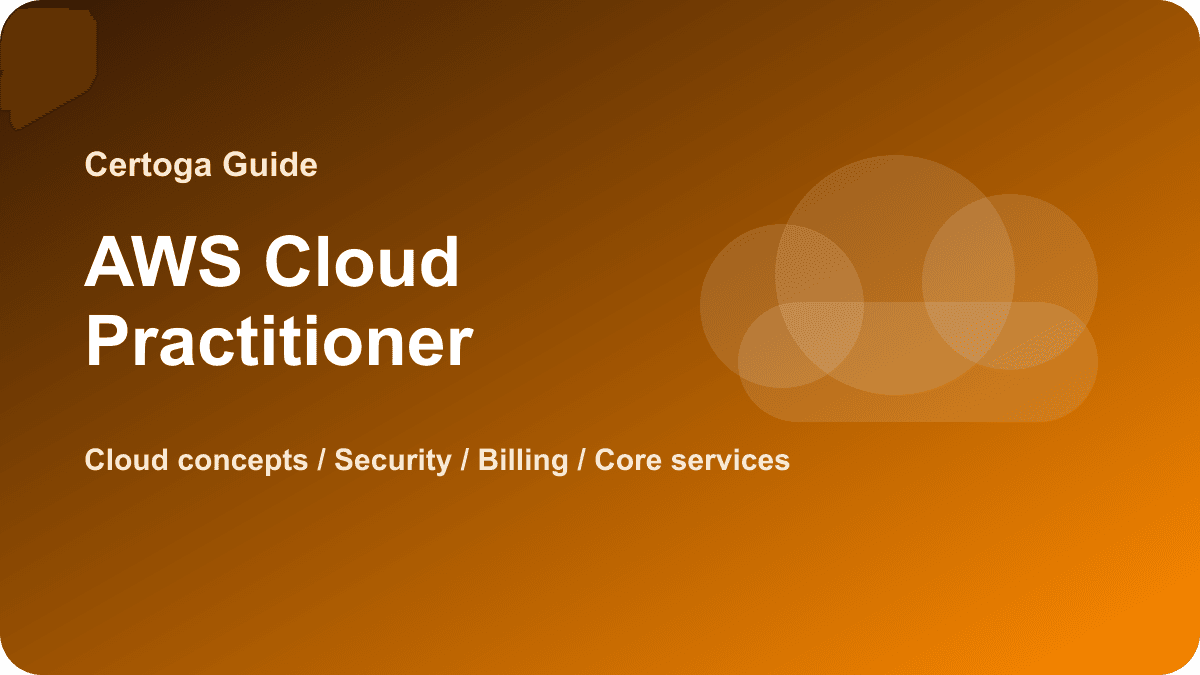 Certoga Guide

AWS Cloud Practitioner

Cloud concepts / Security / Billing / Core services